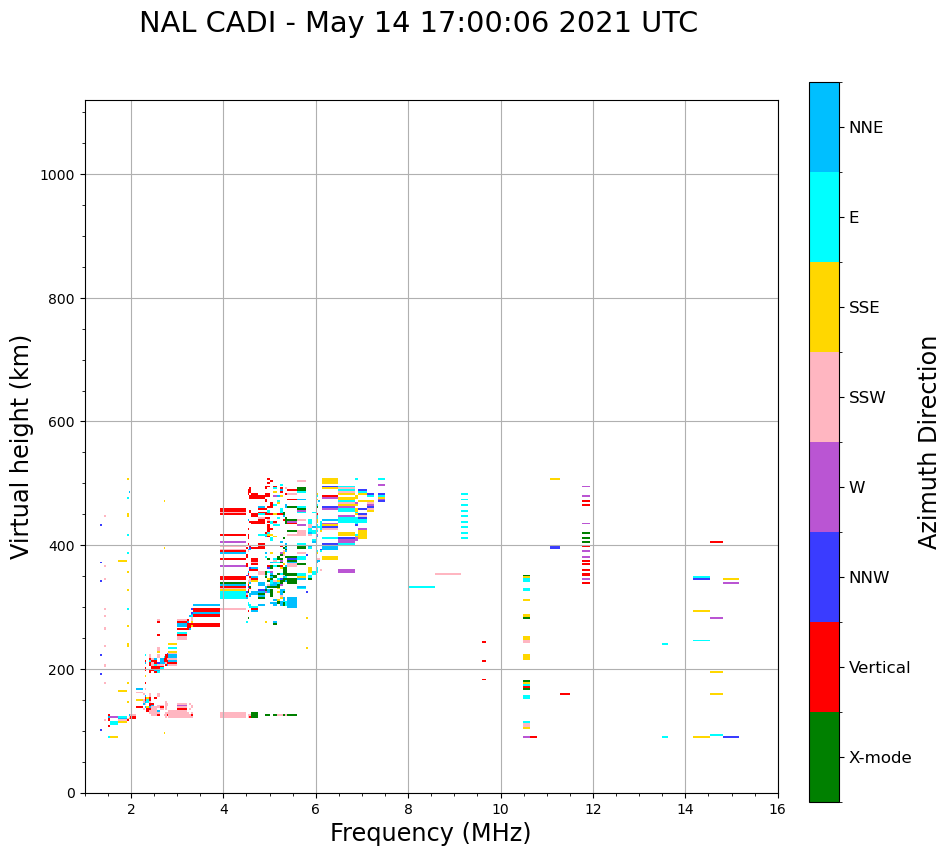 NAL CADI - May 14 17:00:06 2021 UTC

Virtual height (km)

1000
800
600
400
200
0

2
4
6
8
10
12
14
16

Frequency (MHz)

NNE
E
SSE
SSW
W
NNW
Vertical
X-mode

Azimuth Direction